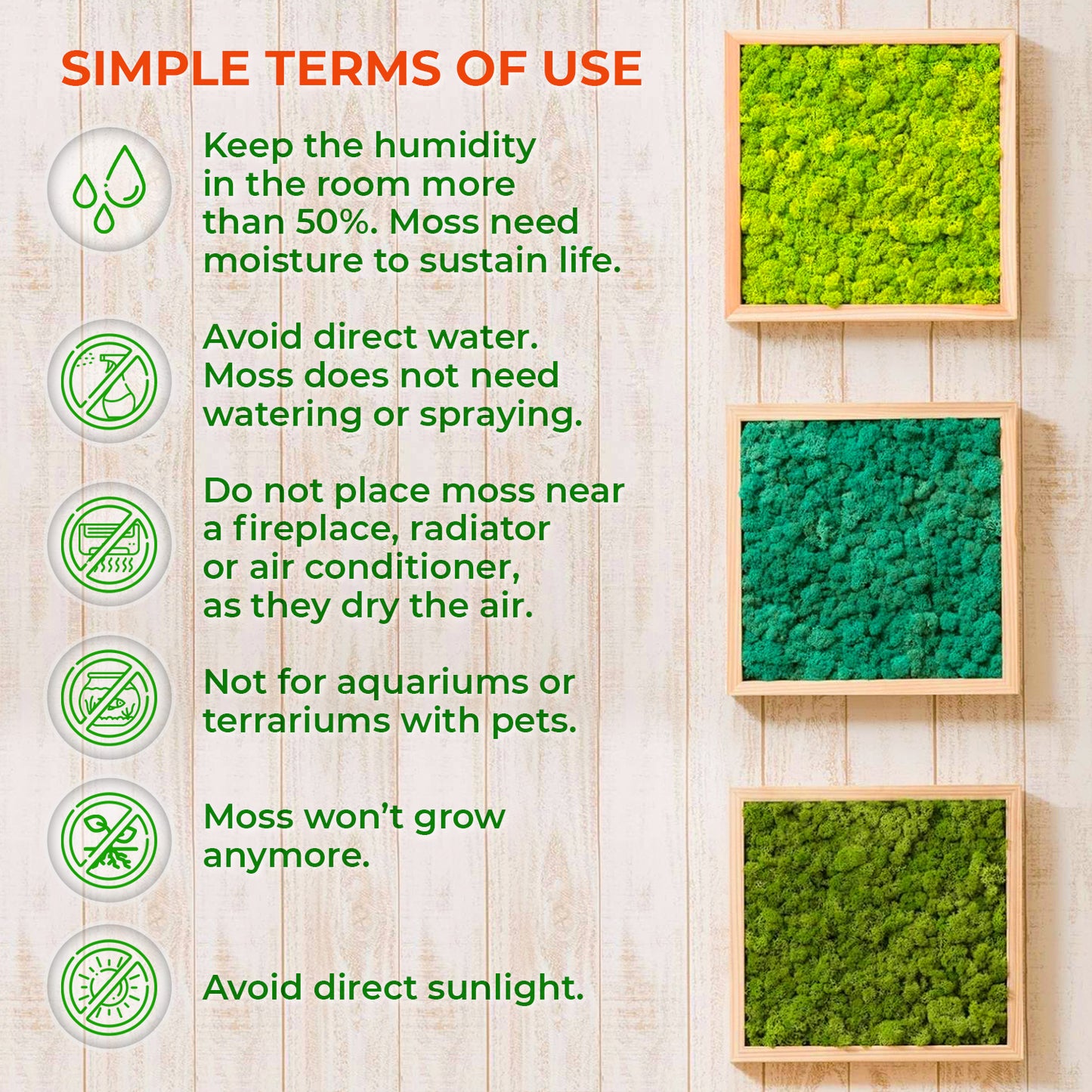 SIMPLE TERMS OF USE

Keep the humidity in the room more than 50%. Moss need moisture to sustain life.

Avoid direct water. Moss does not need watering or spraying.

Do not place moss near a fireplace, radiator or air conditioner, as they dry the air.

Not for aquariums or terrariums with pets.

Moss won't grow anymore.

Avoid direct sunlight.